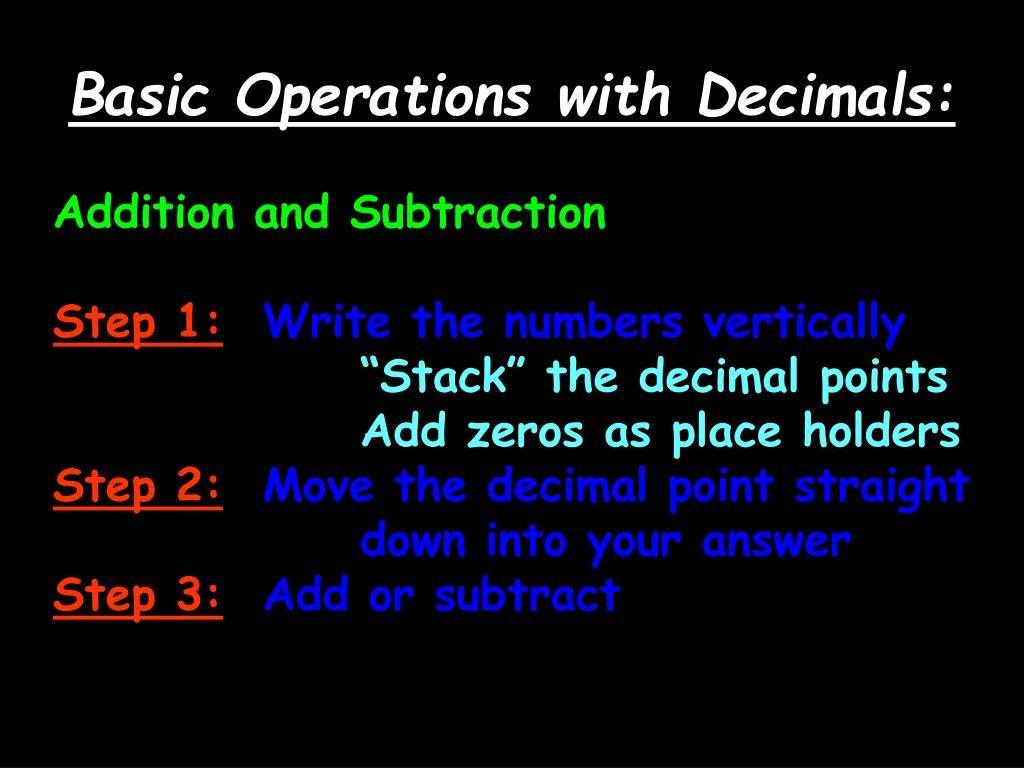 Basic Operations with Decimals:

Addition and Subtraction

Step 1: Write the numbers vertically
“Stack” the decimal points
Add zeros as place holders
Step 2: Move the decimal point straight down into your answer
Step 3: Add or subtract